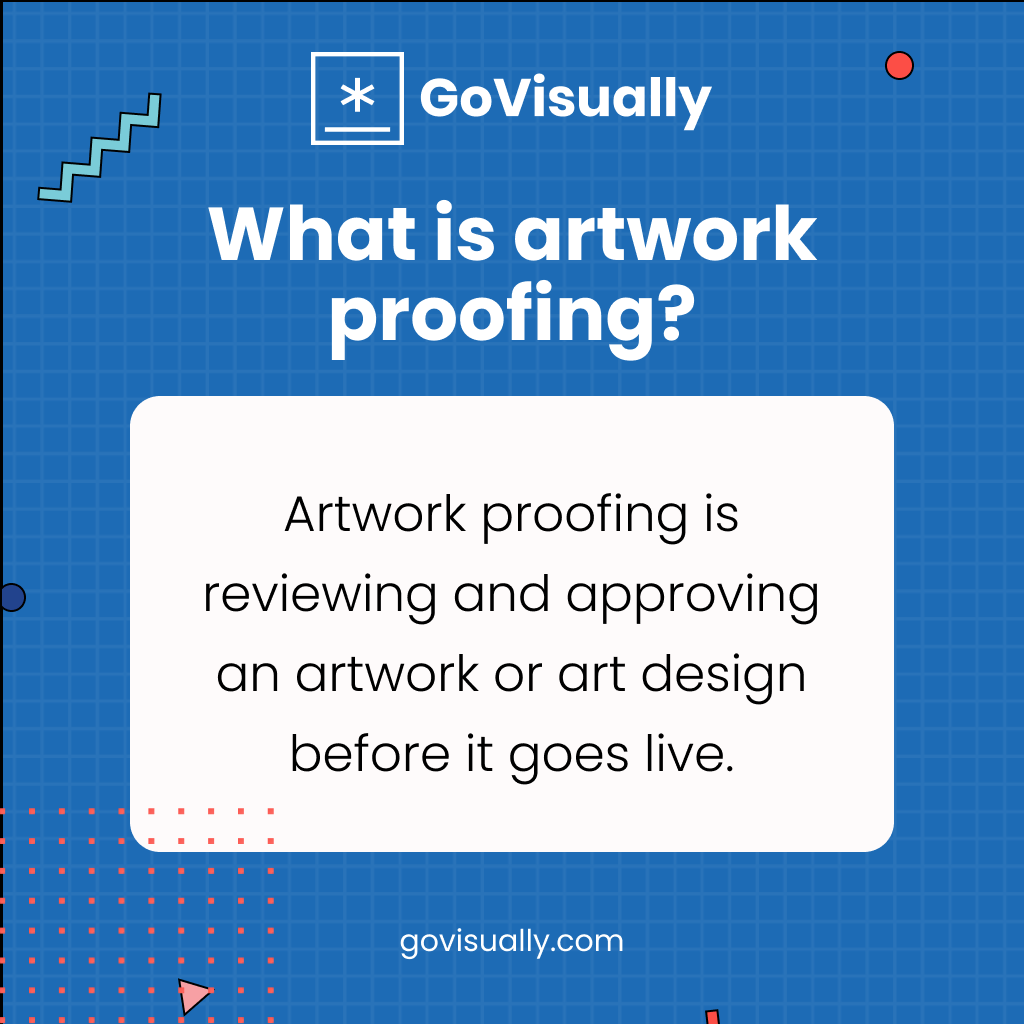 GoVisually

What is artwork proofing?

Artwork proofing is reviewing and approving an artwork or art design before it goes live.

govisually.com